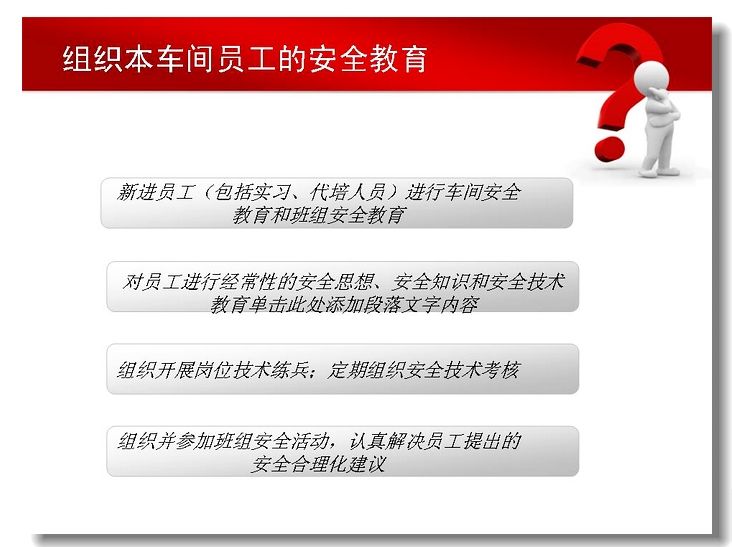 组织本车间员工的安全教育

新进员工（包括实习、代培人员）进行车间安全教育和班组安全教育

对员工进行经常性的安全思想、安全知识和安全技术教育单击此处添加段落文字内容

组织开展岗位技术练兵；定期组织安全技术考核

组织并参加班组安全活动，认真解决员工提出的安全合理化建议